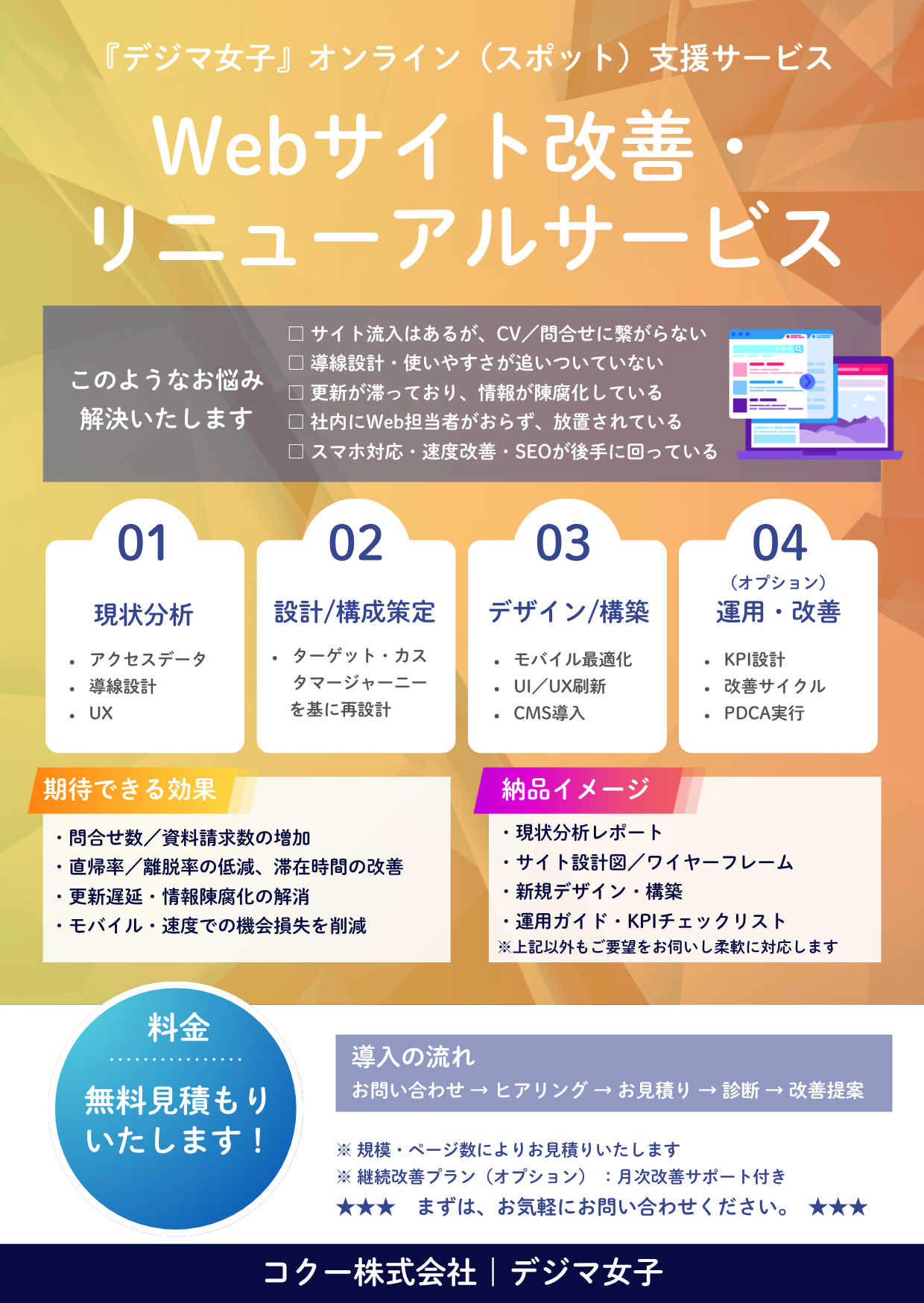 『デジマ女子』オンライン（スポット）支援サービス

Webサイト改善・リニューアルサービス

このようなお悩み解決いたします

☐ サイト流入はあるが、CV／問合せに繋がらない
☐ 導線設計・使いやすさが追いついていない
☐ 更新が滞っており、情報が陳腐化している
☐ 社内にWeb担当者がおらず、放置されている
☐ スマホ対応・速度改善・SEOが後手に回っている

01
現状分析
• アクセスデータ
• 導線設計
• UX

02
設計/構成策定
• ターゲット・カスタマージャーニーを基に再設計

03
デザイン/構築
• モバイル最適化
• UI／UX刷新
• CMS導入

04
（オプション）
運用・改善
• KPI設計
• 改善サイクル
• PDCA実行

期待できる効果
・問合せ数／資料請求数の増加
・直帰率／離脱率の低減、滞在時間の改善
・更新遅延・情報陳腐化の解消
・モバイル・速度での機会損失を削減

納品イメージ
・現状分析レポート
・サイト設計図／ワイヤーフレーム
・新規デザイン・構築
・運用ガイド・KPIチェックリスト
※上記以外もご要望をお伺いし柔軟に対応します

料金
無料見積もりいたします！

導入の流れ
お問い合わせ → ヒアリング → お見積り → 診断 → 改善提案

※ 規模・ページ数によりお見積りいたします
※ 継続改善プラン（オプション）：月次改善サポート付き
★★★　まずは、お気軽にお問い合わせください。　★★★

コクー株式会社｜デジマ女子